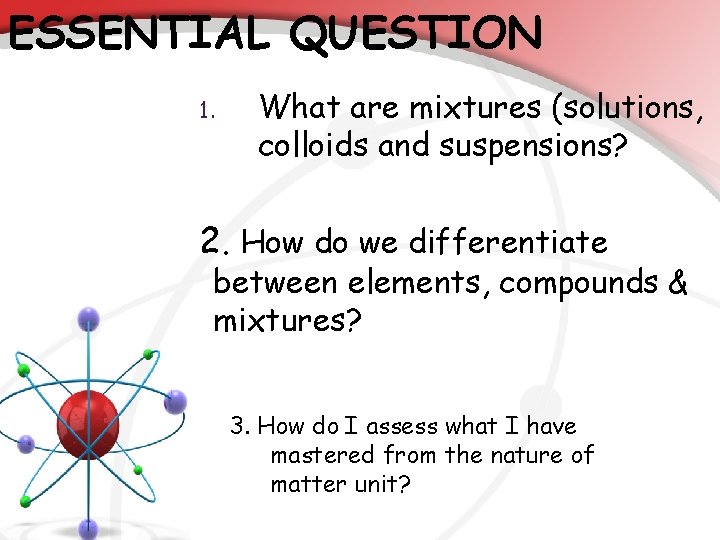 ESSENTIAL QUESTION

1. What are mixtures (solutions, colloids and suspensions?

2. How do we differentiate between elements, compounds & mixtures?

3. How do I assess what I have mastered from the nature of matter unit?